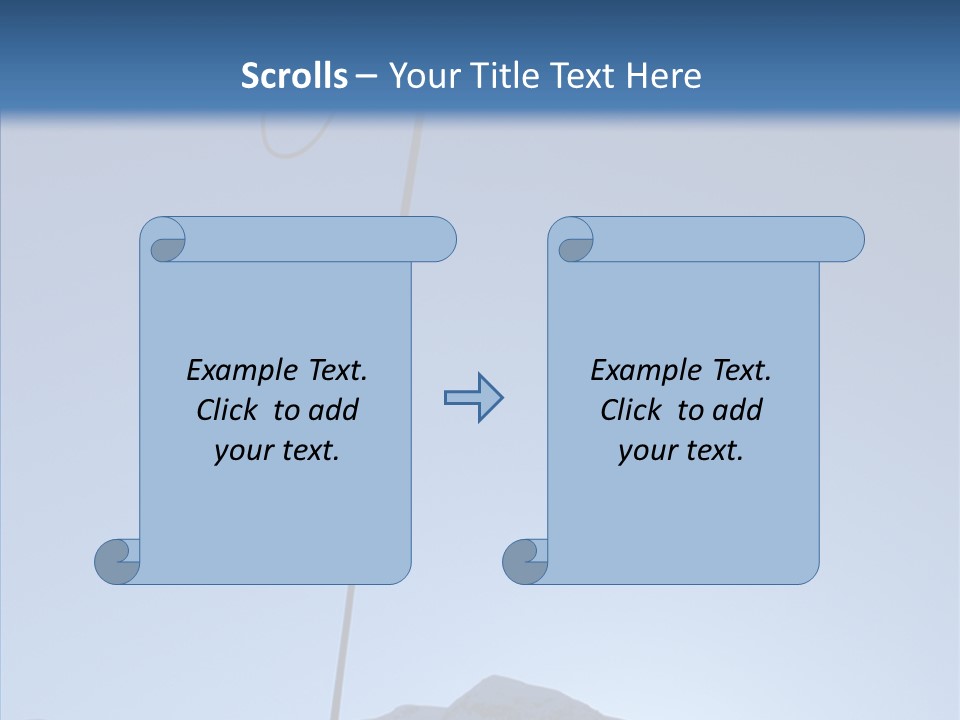 Scrolls – Your Title Text Here

Example Text. Click to add your text.

Example Text. Click to add your text.